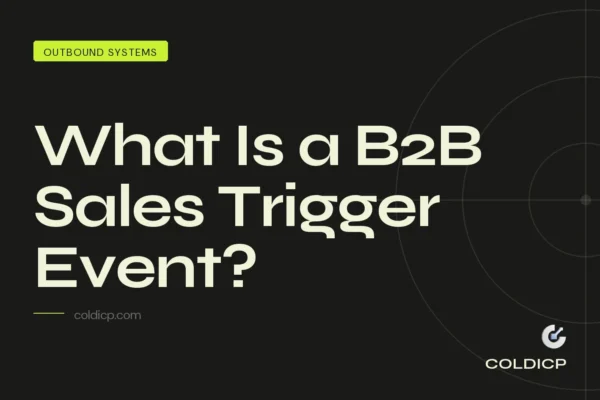 OUTBOUND SYSTEMS

What Is a B2B Sales Trigger Event?

coldicp.com

COLDICP